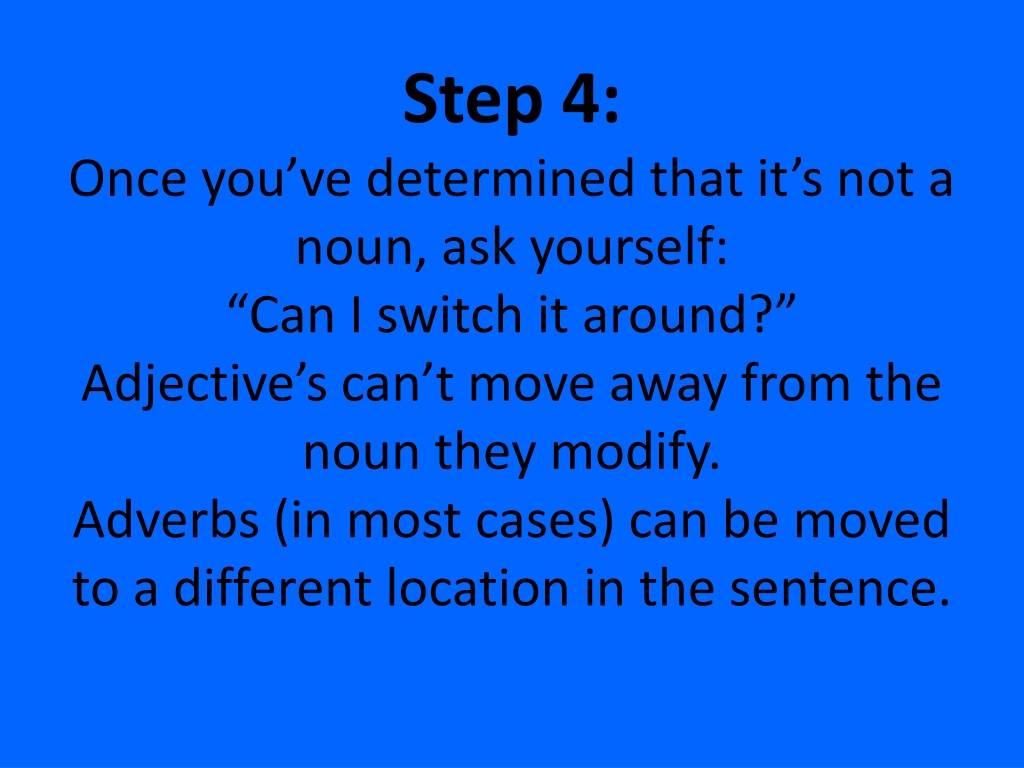 Step 4:
Once you’ve determined that it’s not a noun, ask yourself:
“Can I switch it around?”
Adjective’s can’t move away from the noun they modify.
Adverbs (in most cases) can be moved to a different location in the sentence.